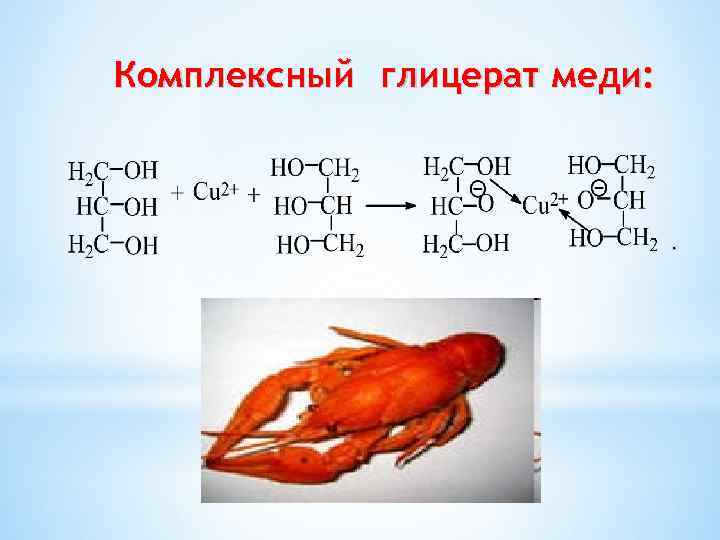 Комплексный глицерат меди:

$H_2C-OH$
$HC-OH$
$H_2C-OH$
$+ Cu^{2+} +$
$HO-CH_2$
$HO-CH$
$HO-CH_2$
$\longrightarrow$
$H_2C-OH$
$HC-O^{\ominus}$
$H_2C-OH$
$Cu^{2+}$
$HO-CH_2$
$^{\ominus}O-CH$
$HO-CH_2$ .